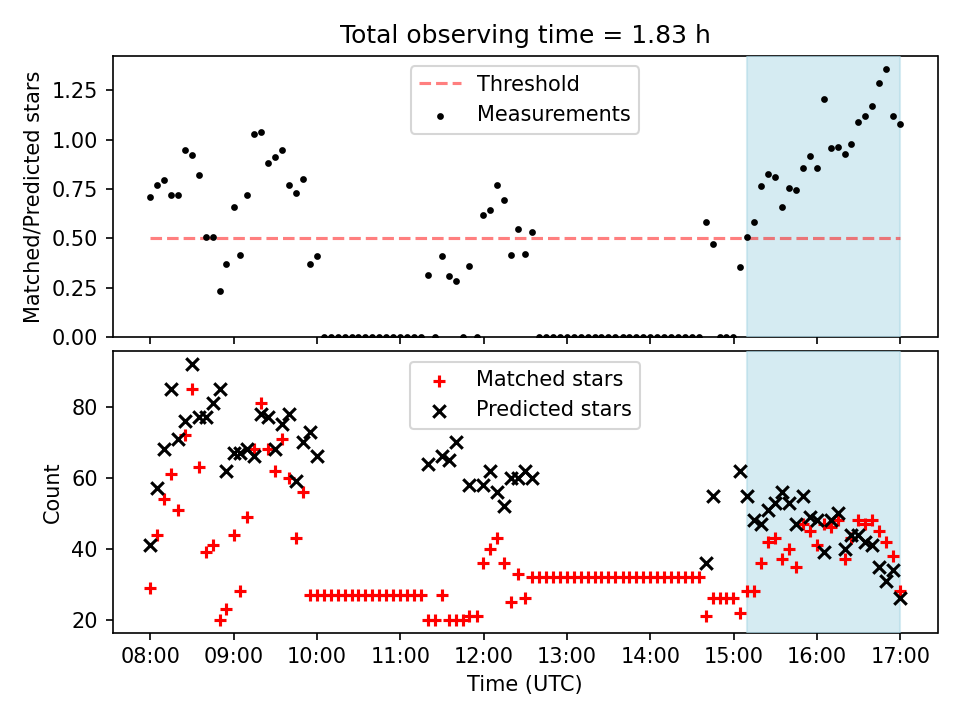 Total observing time = 1.83 h

Threshold
Measurements

Matched/Predicted stars
1.25
1.00
0.75
0.50
0.25
0.00

Matched stars
Predicted stars

Count
80
60
40
20

08:00
09:00
10:00
11:00
12:00
13:00
14:00
15:00
16:00
17:00
Time (UTC)